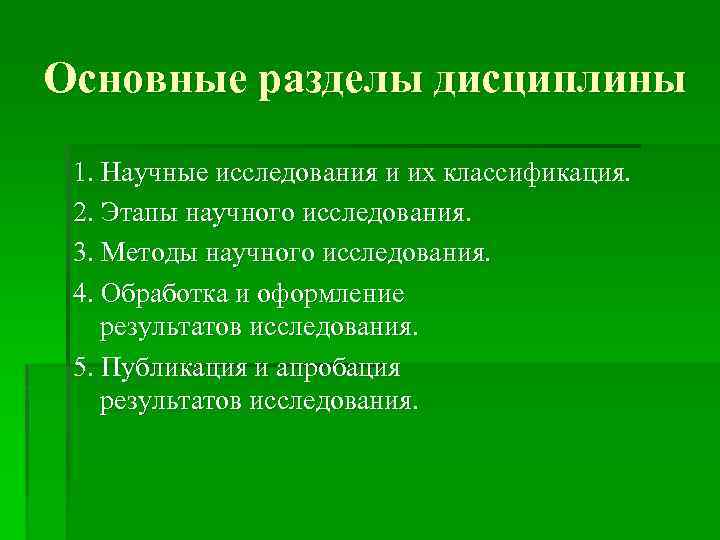 Основные разделы дисциплины

1. Научные исследования и их классификация.
2. Этапы научного исследования.
3. Методы научного исследования.
4. Обработка и оформление результатов исследования.
5. Публикация и апробация результатов исследования.